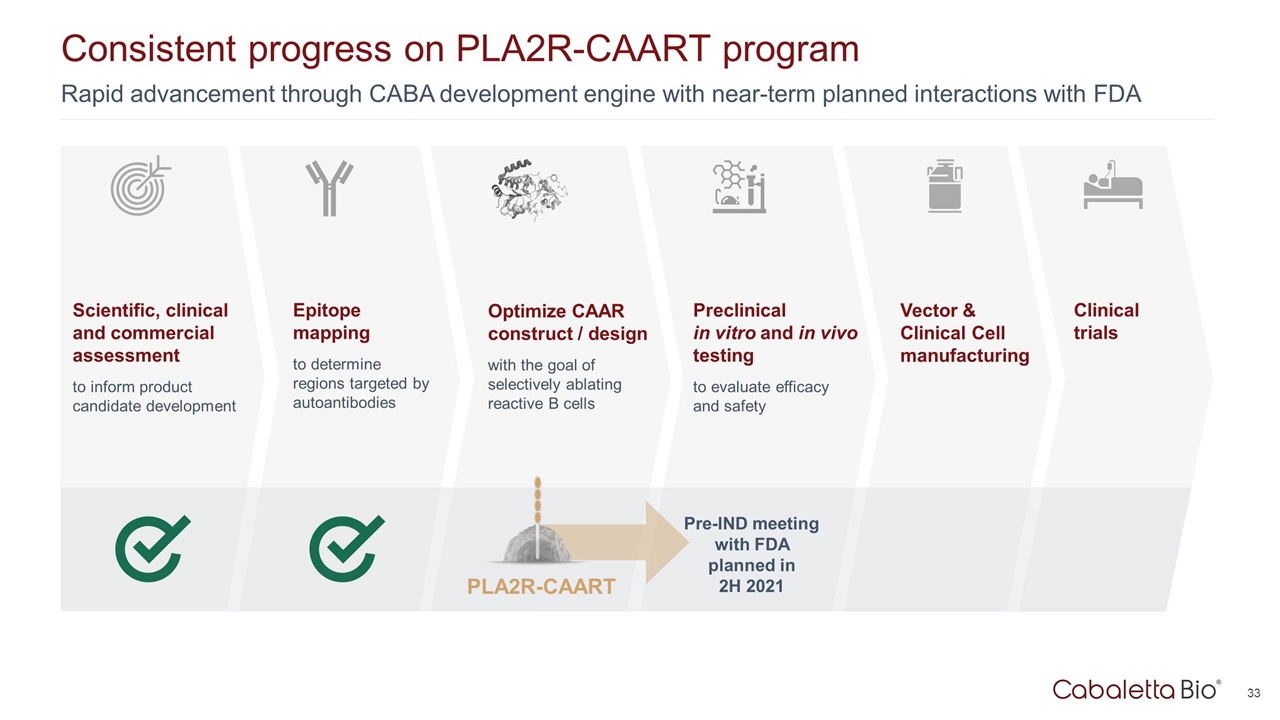 Consistent progress on PLA2R-CAART program

Rapid advancement through CABA development engine with near-term planned interactions with FDA

Scientific, clinical and commercial assessment

to inform product candidate development

Epitope mapping

to determine regions targeted by autoantibodies

Optimize CAAR construct / design

with the goal of selectively ablating reactive B cells

Preclinical in vitro and in vivo testing

to evaluate efficacy and safety

Vector & Clinical Cell manufacturing

Clinical trials

PLA2R-CAART

Pre-IND meeting with FDA planned in 2H 2021

Cabaletta Bio®

33